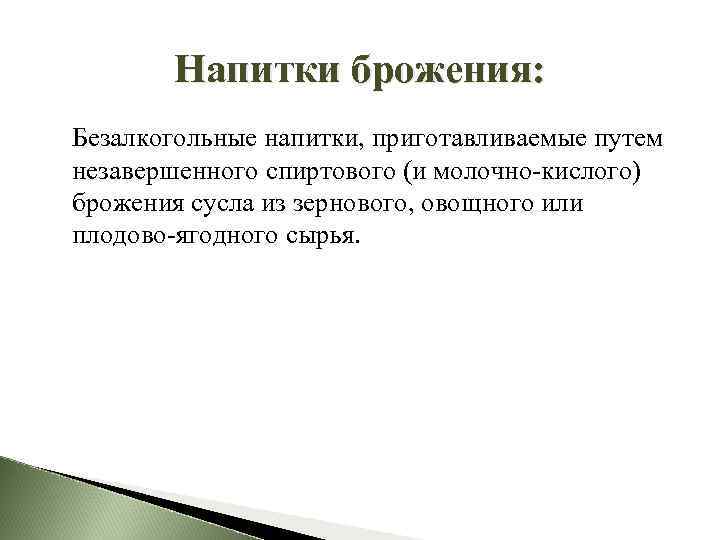 Напитки брожения:

Безалкогольные напитки, приготавливаемые путем незавершенного спиртового (и молочно-кислого) брожения сусла из зернового, овощного или плодово-ягодного сырья.